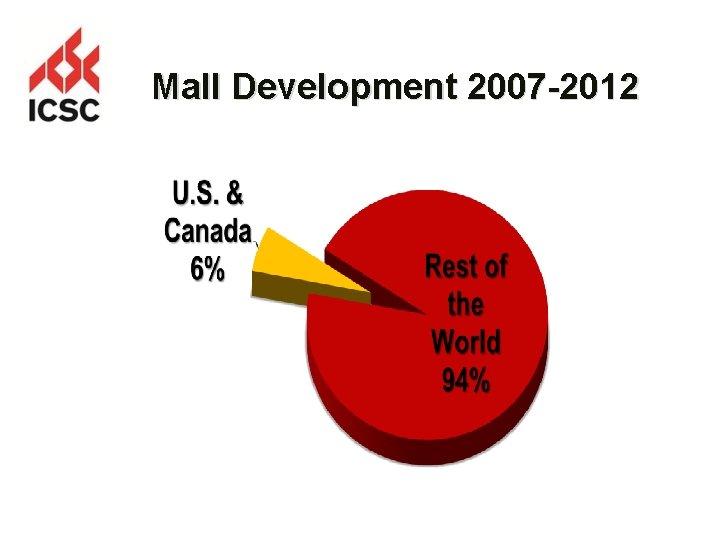 ICSC

Mall Development 2007-2012

U.S. & Canada 6%

Rest of the World 94%